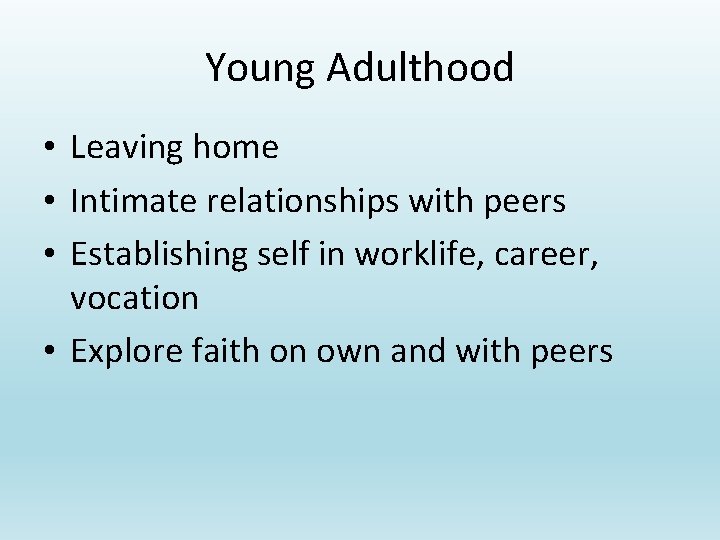 Young Adulthood

• Leaving home
• Intimate relationships with peers
• Establishing self in worklife, career, vocation
• Explore faith on own and with peers